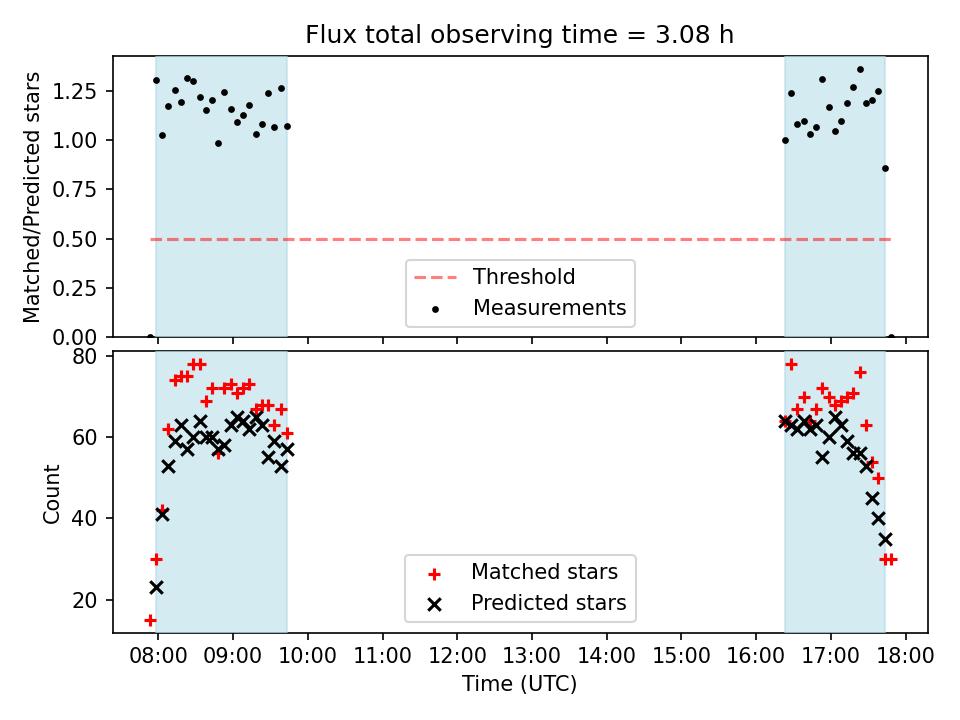 Flux total observing time = 3.08 h

Matched/Predicted stars

1.25
1.00
0.75
0.50
0.25
0.00

Threshold
Measurements

Count

80
60
40
20

Matched stars
Predicted stars

08:00 09:00 10:00 11:00 12:00 13:00 14:00 15:00 16:00 17:00 18:00

Time (UTC)